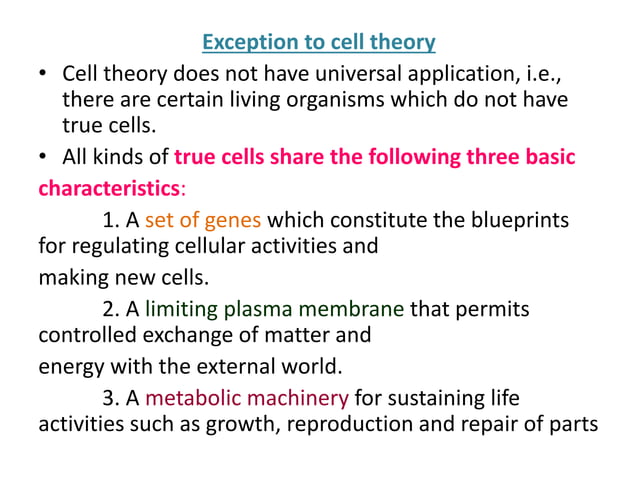 Exception to cell theory

• Cell theory does not have universal application, i.e., there are certain living organisms which do not have true cells.

• All kinds of true cells share the following three basic characteristics:

1. A set of genes which constitute the blueprints for regulating cellular activities and
making new cells.

2. A limiting plasma membrane that permits controlled exchange of matter and
energy with the external world.

3. A metabolic machinery for sustaining life activities such as growth, reproduction and repair of parts